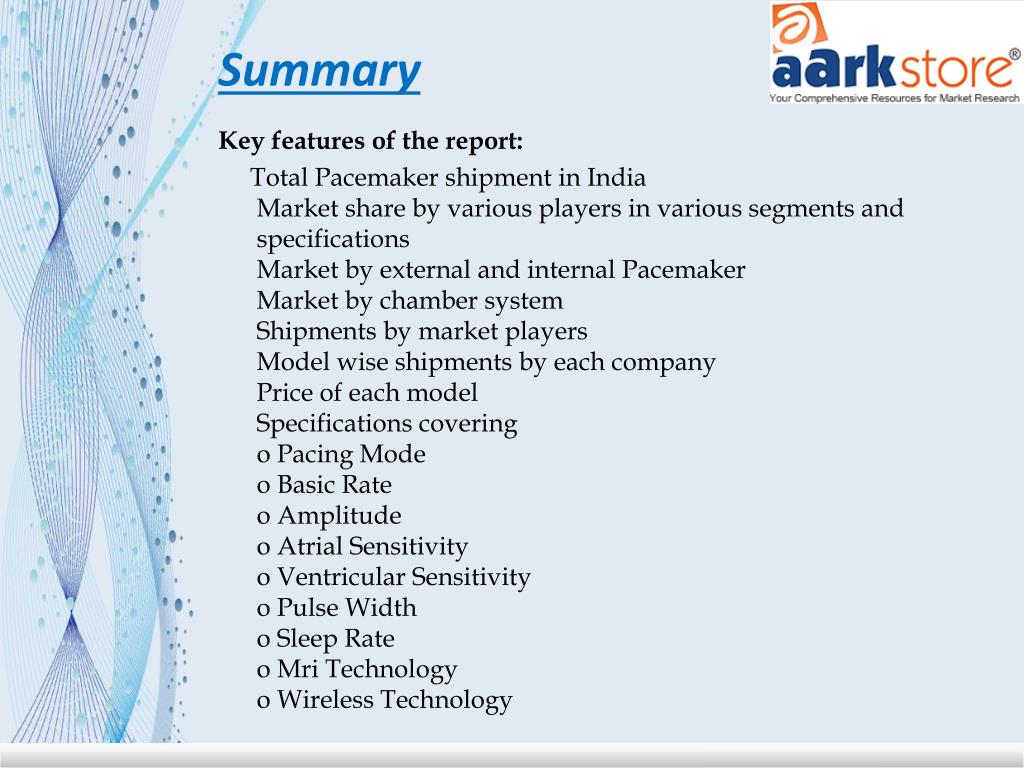 Summary

aarkstore®
Your Comprehensive Resources for Market Research

Key features of the report:

Total Pacemaker shipment in India
Market share by various players in various segments and specifications
Market by external and internal Pacemaker
Market by chamber system
Shipments by market players
Model wise shipments by each company
Price of each model
Specifications covering
o Pacing Mode
o Basic Rate
o Amplitude
o Atrial Sensitivity
o Ventricular Sensitivity
o Pulse Width
o Sleep Rate
o Mri Technology
o Wireless Technology